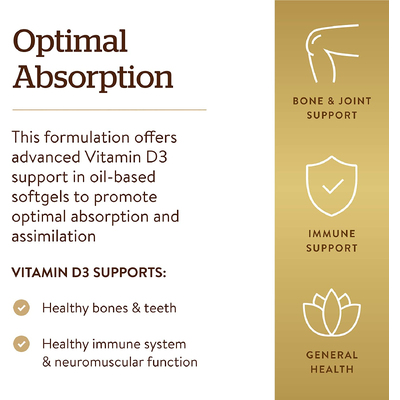 Optimal Absorption

This formulation offers advanced Vitamin D3 support in oil-based softgels to promote optimal absorption and assimilation

VITAMIN D3 SUPPORTS:

Healthy bones & teeth

Healthy immune system & neuromuscular function

BONE & JOINT SUPPORT

IMMUNE SUPPORT

GENERAL HEALTH